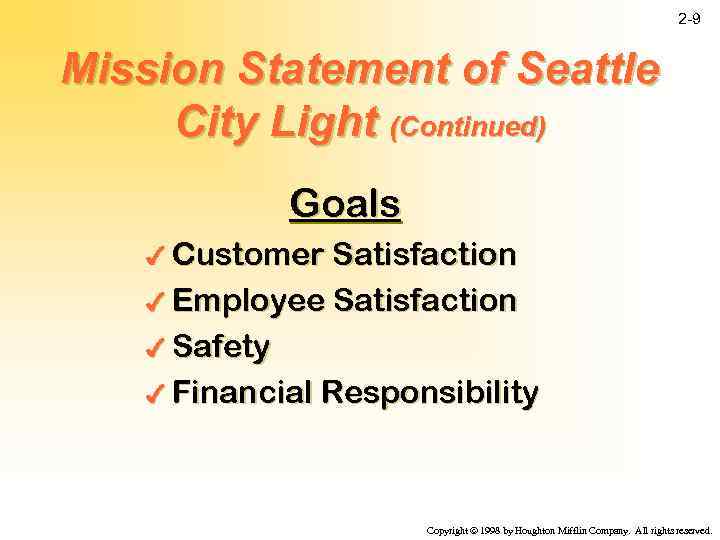 2-9

Mission Statement of Seattle City Light (Continued)

Goals

✓ Customer Satisfaction
✓ Employee Satisfaction
✓ Safety
✓ Financial Responsibility

Copyright © 1998 by Houghton Mifflin Company. All rights reserved.